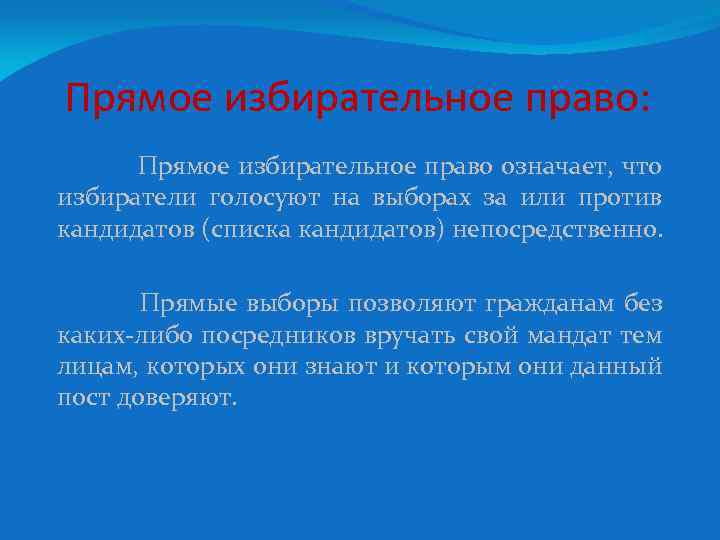 Прямое избирательное право:

Прямое избирательное право означает, что избиратели голосуют на выборах за или против кандидатов (списка кандидатов) непосредственно.

Прямые выборы позволяют гражданам без каких-либо посредников вручать свой мандат тем лицам, которых они знают и которым они данный пост доверяют.